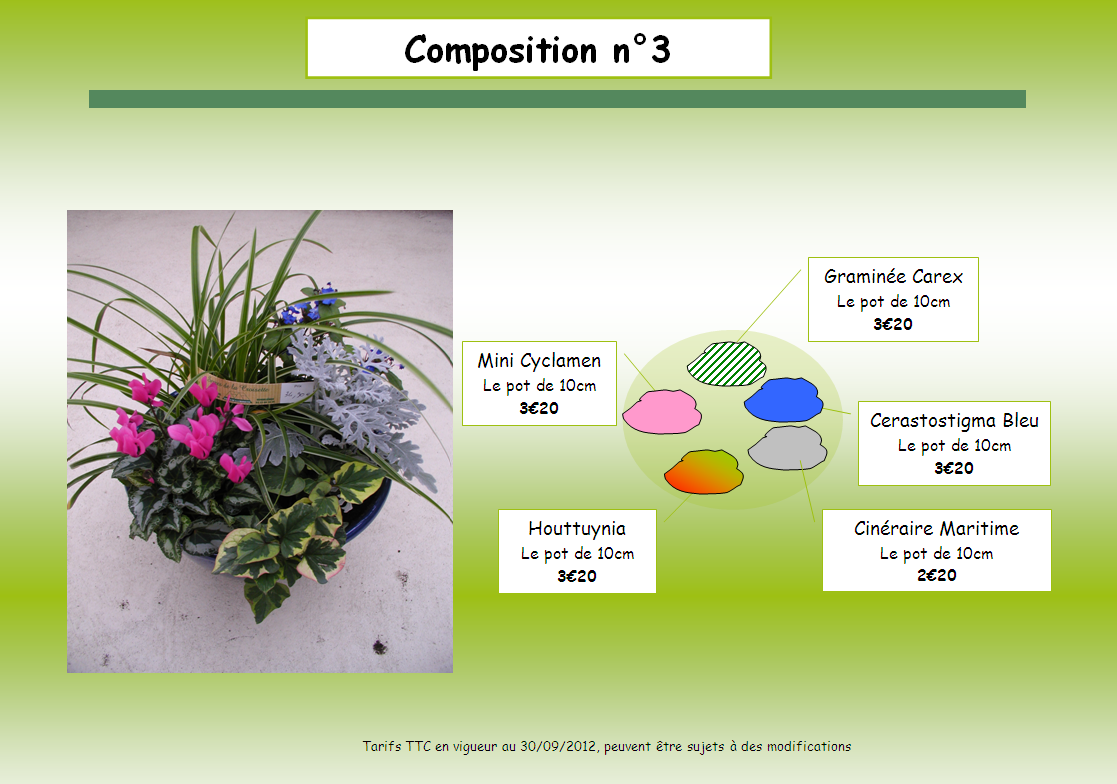 Composition n°3

Graminée Carex
Le pot de 10cm
3€20

Mini Cyclamen
Le pot de 10cm
3€20

Cerastostigma Bleu
Le pot de 10cm
3€20

Houttuynia
Le pot de 10cm
3€20

Cinéraire Maritime
Le pot de 10cm
2€20

Tarifs TTC en vigueur au 30/09/2012, peuvent être sujets à des modifications